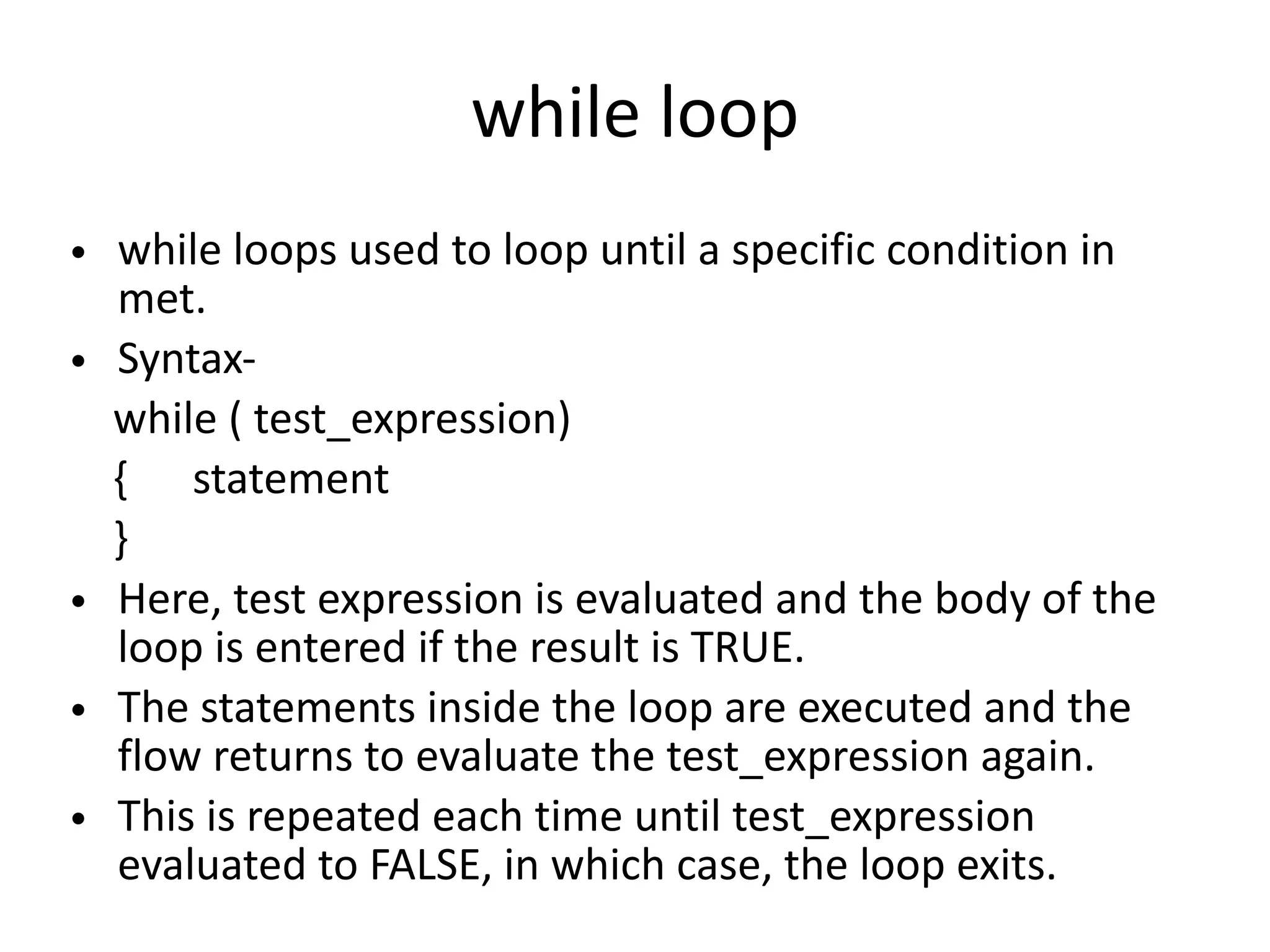 while loop

• while loops used to loop until a specific condition in met.
• Syntax-
while ( test_expression)
{ statement
}
• Here, test expression is evaluated and the body of the loop is entered if the result is TRUE.
• The statements inside the loop are executed and the flow returns to evaluate the test_expression again.
• This is repeated each time until test_expression evaluated to FALSE, in which case, the loop exits.